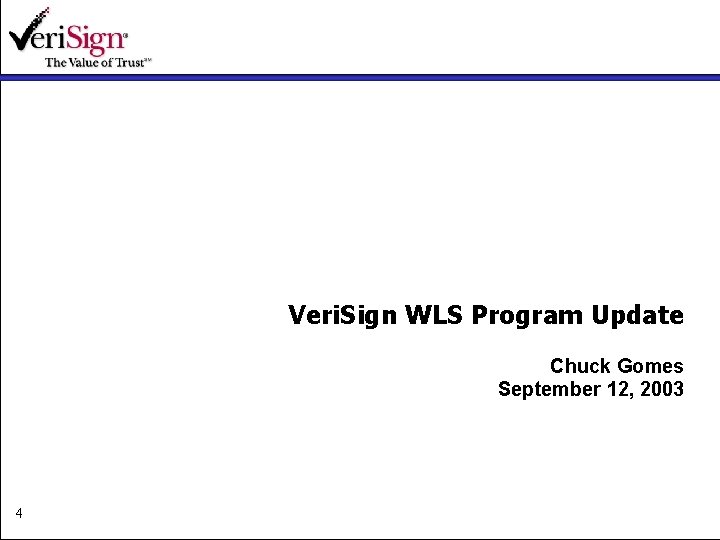 VeriSign®
The Value of Trust℠

VeriSign WLS Program Update

Chuck Gomes
September 12, 2003

4